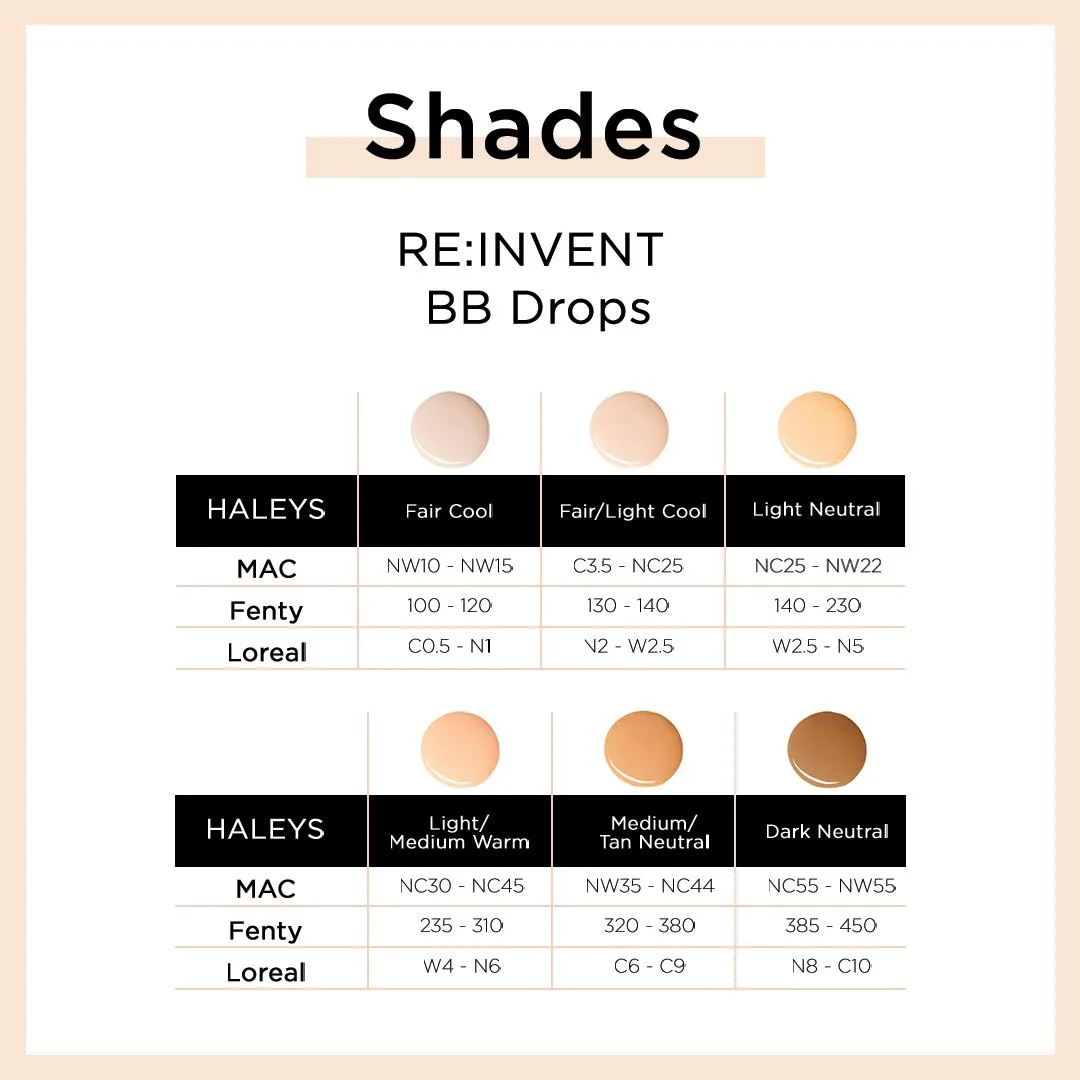 Shades

RE:INVENT
BB Drops

| HALEYS | Fair Cool | Fair/Light Cool | Light Neutral |
|---|---|---|---|
| MAC | NW10 - NW15 | C3.5 - NC25 | NC25 - NW22 |
| Fenty | 100 - 120 | 130 - 140 | 140 - 230 |
| Loreal | C0.5 - N1 | N2 - W2.5 | W2.5 - N5 |

| HALEYS | Light/ Medium Warm | Medium/ Tan Neutral | Dark Neutral |
|---|---|---|---|
| MAC | NC30 - NC45 | NW35 - NC44 | NC55 - NW55 |
| Fenty | 235 - 310 | 320 - 380 | 385 - 450 |
| Loreal | W4 - N6 | C6 - C9 | N8 - C10 |